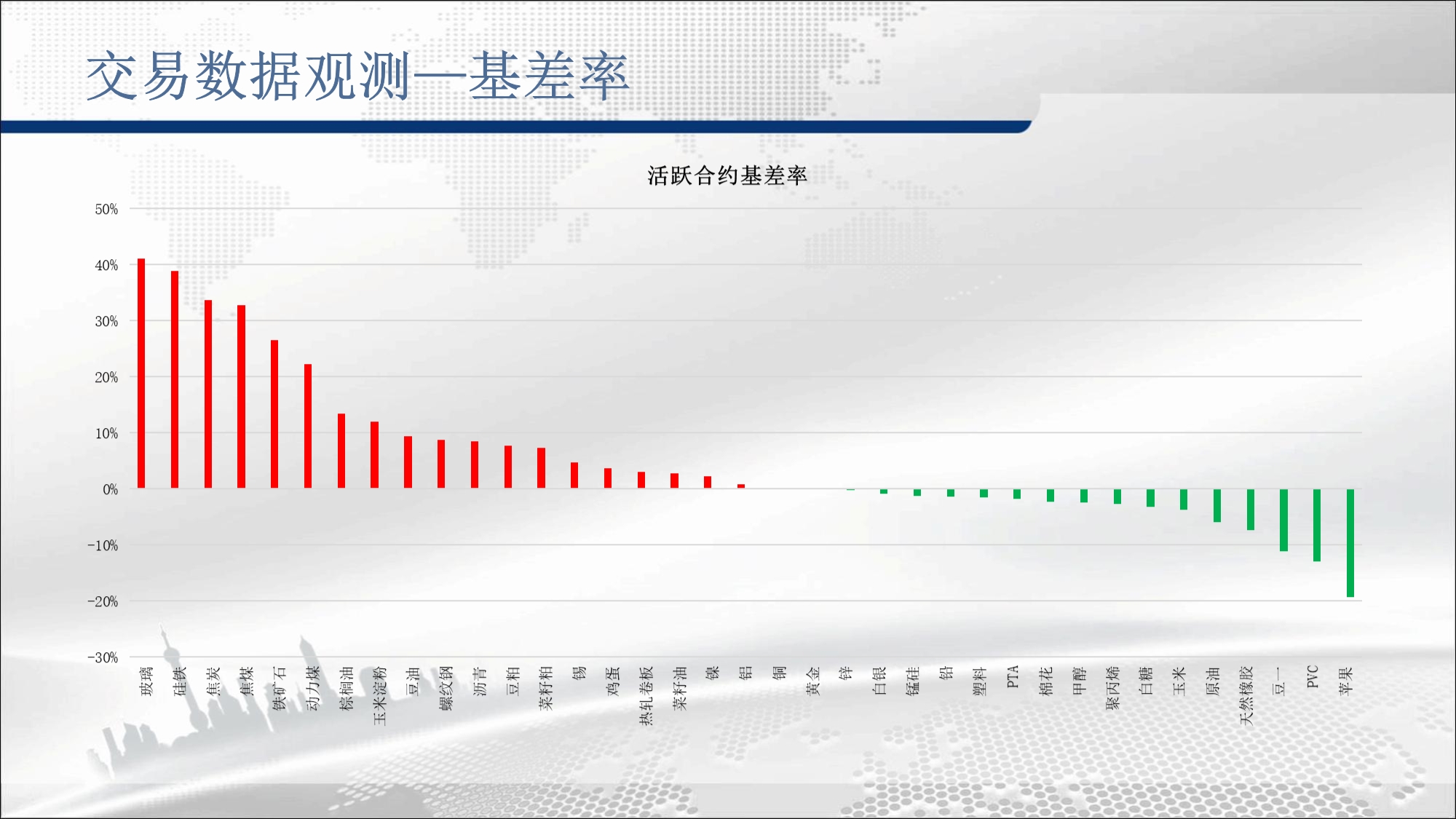 交易数据观测—基差率

活跃合约基差率

50%
40%
30%
20%
10%
0%
-10%
-20%
-30%

玻璃
硅铁
焦炭
焦煤
铁矿石
动力煤
棕榈油
玉米淀粉
豆油
螺纹钢
沥青
豆粕
菜籽粕
锡
鸡蛋
热轧卷板
菜籽油
镍
铝
铜
黄金
锌
白银
锰硅
铅
塑料
PTA
棉花
甲醇
聚丙烯
白糖
玉米
原油
天然橡胶
豆一
PVC
苹果